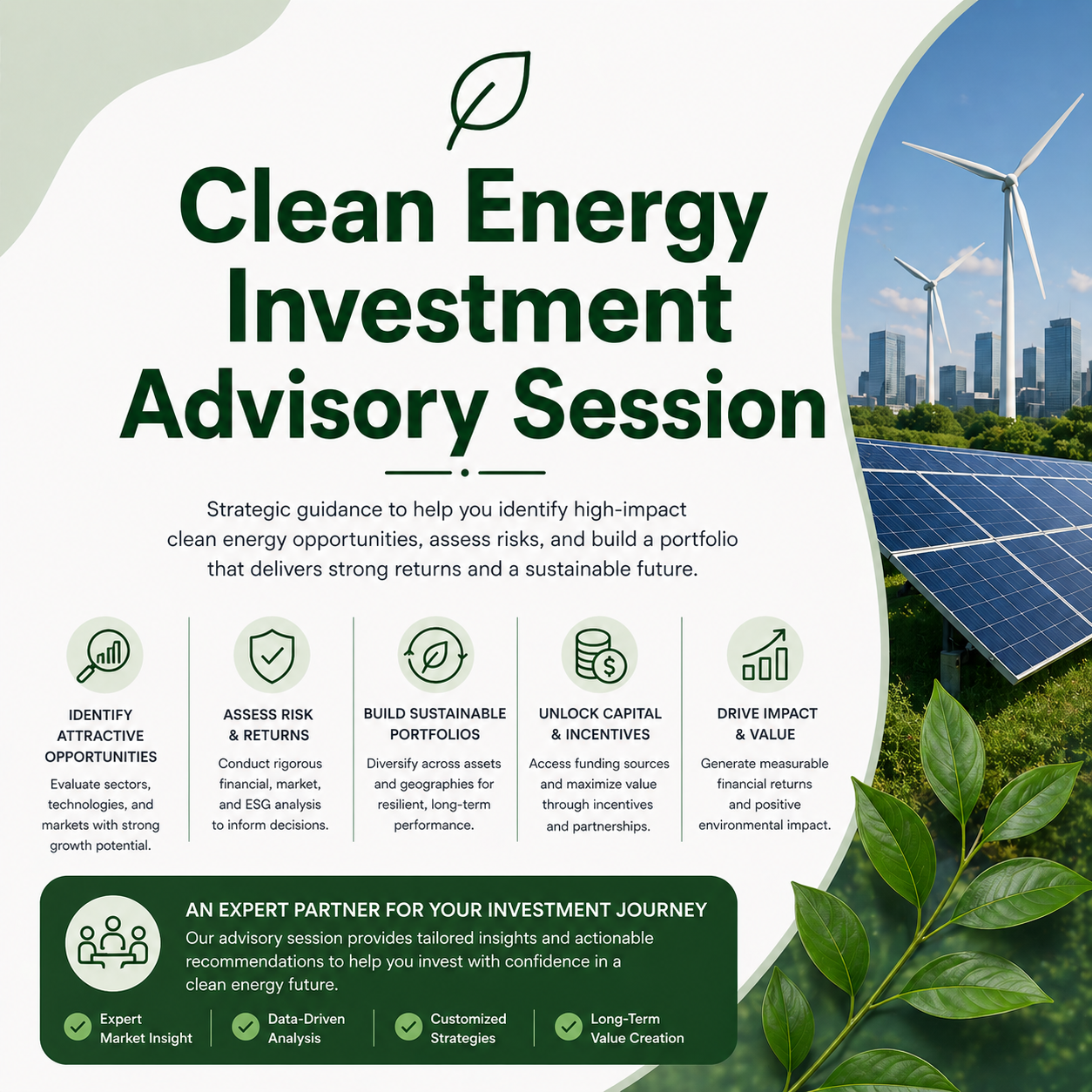 Clean Energy Investment Advisory Session

Strategic guidance to help you identify high-impact clean energy opportunities, assess risks, and build a portfolio that delivers strong returns and a sustainable future.

IDENTIFY ATTRACTIVE OPPORTUNITIES
Evaluate sectors, technologies, and markets with strong growth potential.

ASSESS RISK & RETURNS
Conduct rigorous financial, market, and ESG analysis to inform decisions.

BUILD SUSTAINABLE PORTFOLIOS
Diversify across assets and geographies for resilient, long-term performance.

UNLOCK CAPITAL & INCENTIVES
Access funding sources and maximize value through incentives and partnerships.

DRIVE IMPACT & VALUE
Generate measurable financial returns and positive environmental impact.

AN EXPERT PARTNER FOR YOUR INVESTMENT JOURNEY
Our advisory session provides tailored insights and actionable recommendations to help you invest with confidence in a clean energy future.

Expert Market Insight
Data-Driven Analysis
Customized Strategies
Long-Term Value Creation